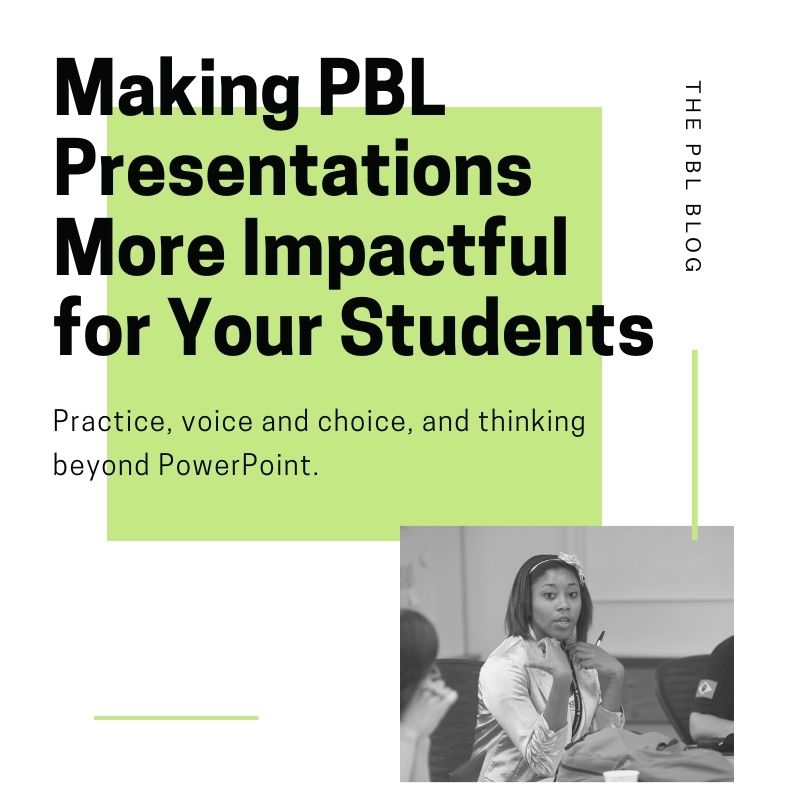 Making PBL Presentations More Impactful for Your Students

THE PBL BLOG

Practice, voice and choice, and thinking beyond PowerPoint.